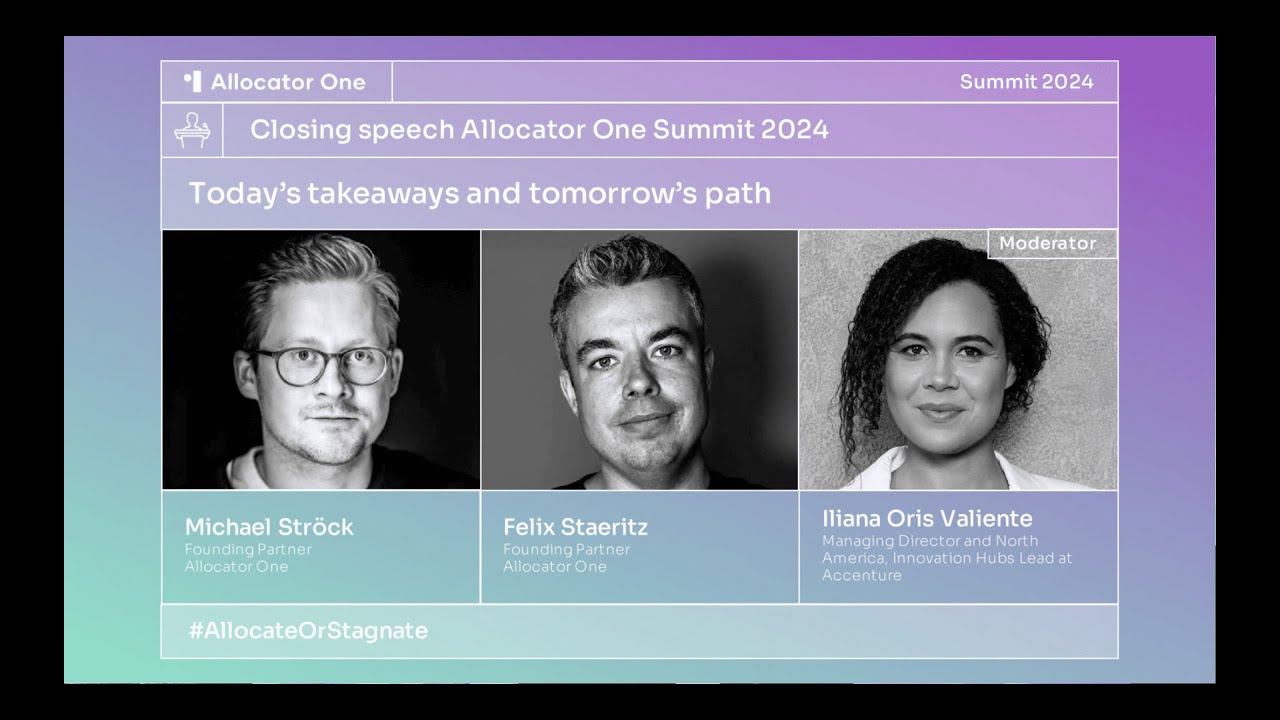 Allocator One

Summit 2024

Closing speech Allocator One Summit 2024

Today's takeaways and tomorrow's path

Moderator

Michael Ströck
Founding Partner
Allocator One

Felix Staeritz
Founding Partner
Allocator One

Iliana Oris Valiente
Managing Director and North America, Innovation Hubs Lead at Accenture

#AllocateOrStagnate